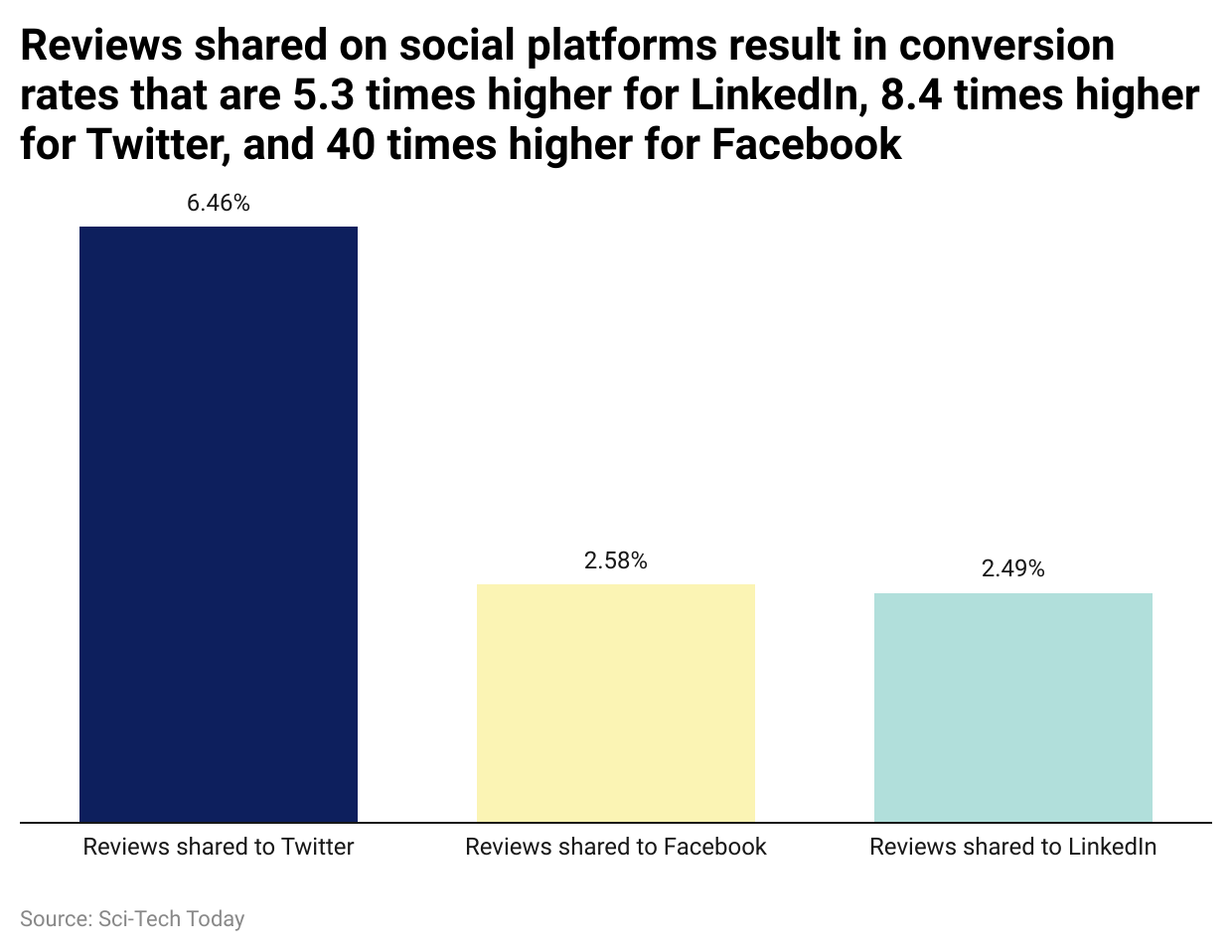 Reviews shared on social platforms result in conversion rates that are 5.3 times higher for LinkedIn, 8.4 times higher for Twitter, and 40 times higher for Facebook

6.46%

2.58%

2.49%

Reviews shared to Twitter

Reviews shared to Facebook

Reviews shared to LinkedIn

Source: Sci-Tech Today